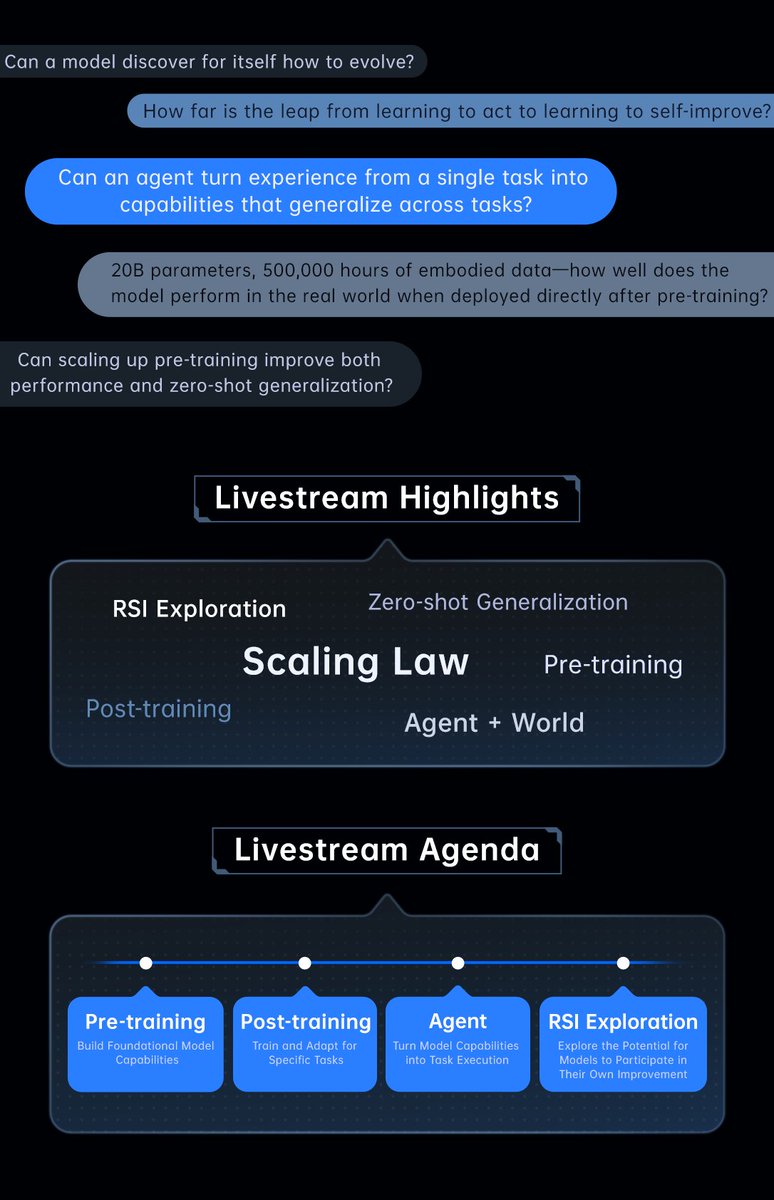 Can a model discover for itself how to evolve?

How far is the leap from learning to act to learning to self-improve?

Can an agent turn experience from a single task into capabilities that generalize across tasks?

20B parameters, 500,000 hours of embodied data—how well does the model perform in the real world when deployed directly after pre-training?

Can scaling up pre-training improve both performance and zero-shot generalization?

Livestream Highlights

RSI Exploration

Zero-shot Generalization

Scaling Law

Pre-training

Post-training

Agent + World

Livestream Agenda

Pre-training
Build Foundational Model Capabilities

Post-training
Train and Adapt for Specific Tasks

Agent
Turn Model Capabilities into Task Execution

RSI Exploration
Explore the Potential for Models to Participate in Their Own Improvement